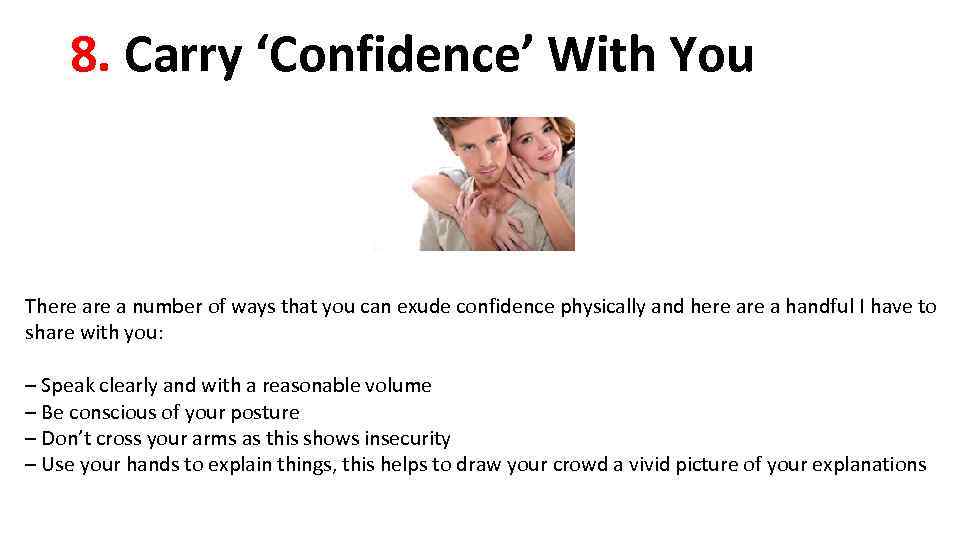 8. Carry ‘Confidence’ With You

There are a number of ways that you can exude confidence physically and here are a handful I have to share with you:

– Speak clearly and with a reasonable volume
– Be conscious of your posture
– Don’t cross your arms as this shows insecurity
– Use your hands to explain things, this helps to draw your crowd a vivid picture of your explanations